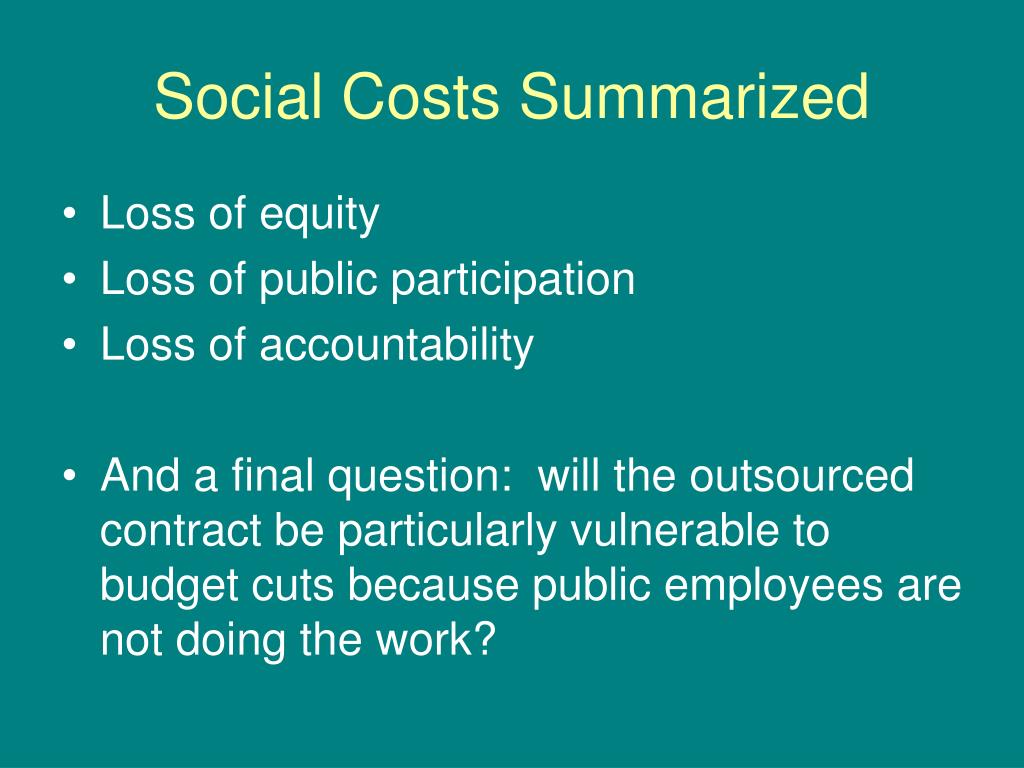 Social Costs Summarized

• Loss of equity
• Loss of public participation
• Loss of accountability

• And a final question:  will the outsourced contract be particularly vulnerable to budget cuts because public employees are not doing the work?